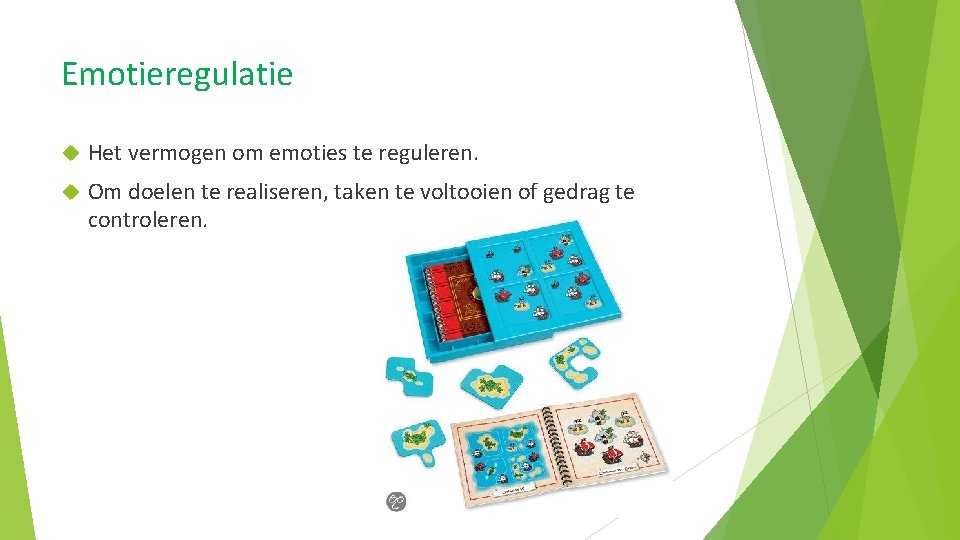 Emotieregulatie

Het vermogen om emoties te reguleren.

Om doelen te realiseren, taken te voltooien of gedrag te controleren.